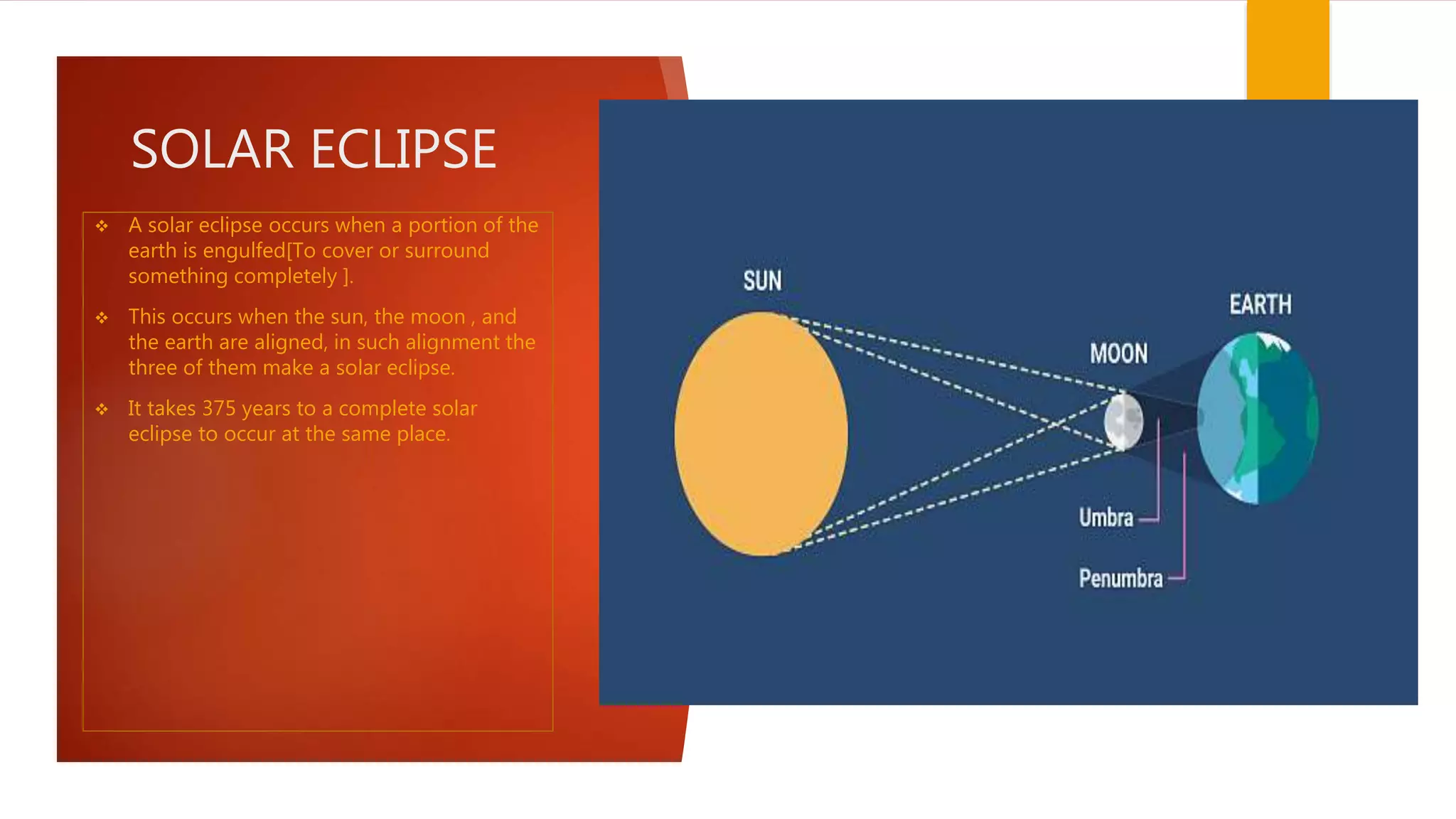 SOLAR ECLIPSE

❖ A solar eclipse occurs when a portion of the earth is engulfed[To cover or surround something completely ].

❖ This occurs when the sun, the moon , and the earth are aligned, in such alignment the three of them make a solar eclipse.

❖ It takes 375 years to a complete solar eclipse to occur at the same place.

SUN

EARTH

MOON

Umbra

Penumbra